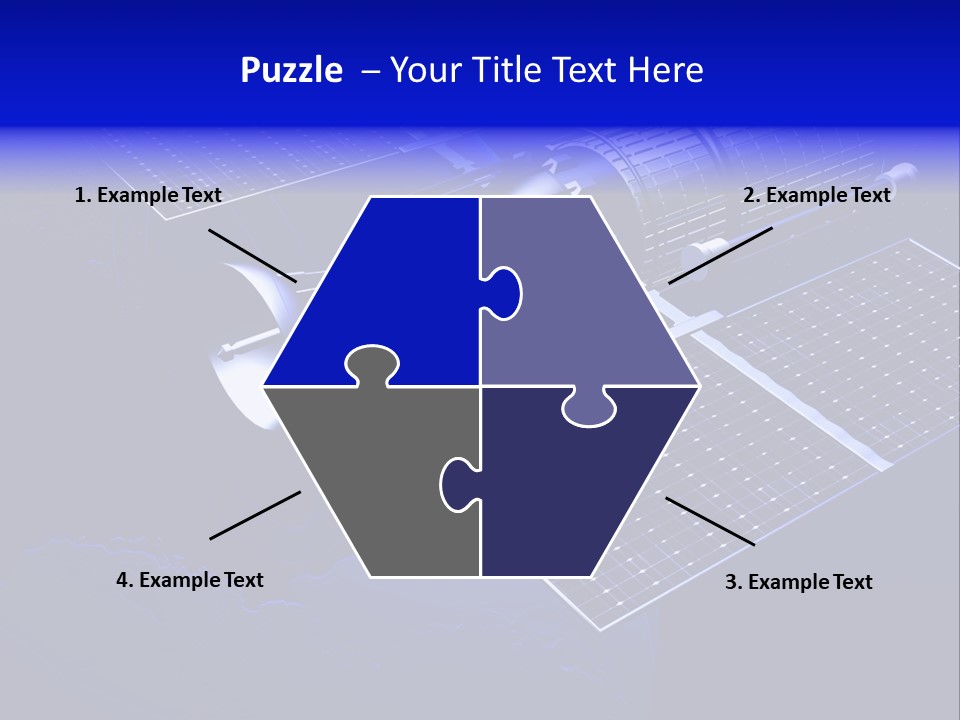 Puzzle – Your Title Text Here

1. Example Text

2. Example Text

4. Example Text

3. Example Text